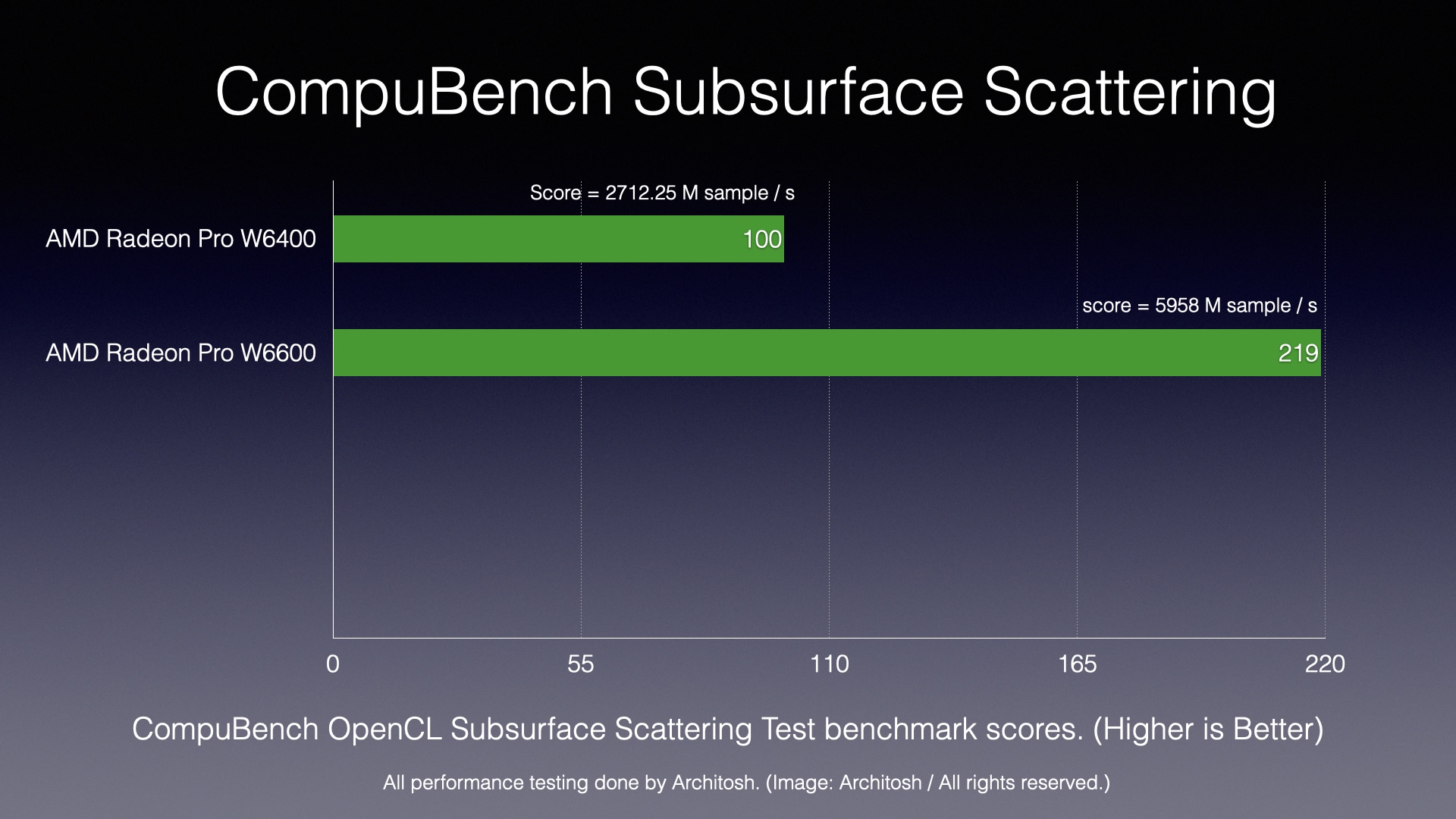 CompuBench Subsurface Scattering

Score = 2712.25 M sample / s

AMD Radeon Pro W6400

100

score = 5958 M sample / s

AMD Radeon Pro W6600

219

0
55
110
165
220

CompuBench OpenCL Subsurface Scattering Test benchmark scores. (Higher is Better)

All performance testing done by Architosh. (Image: Architosh / All rights reserved.)